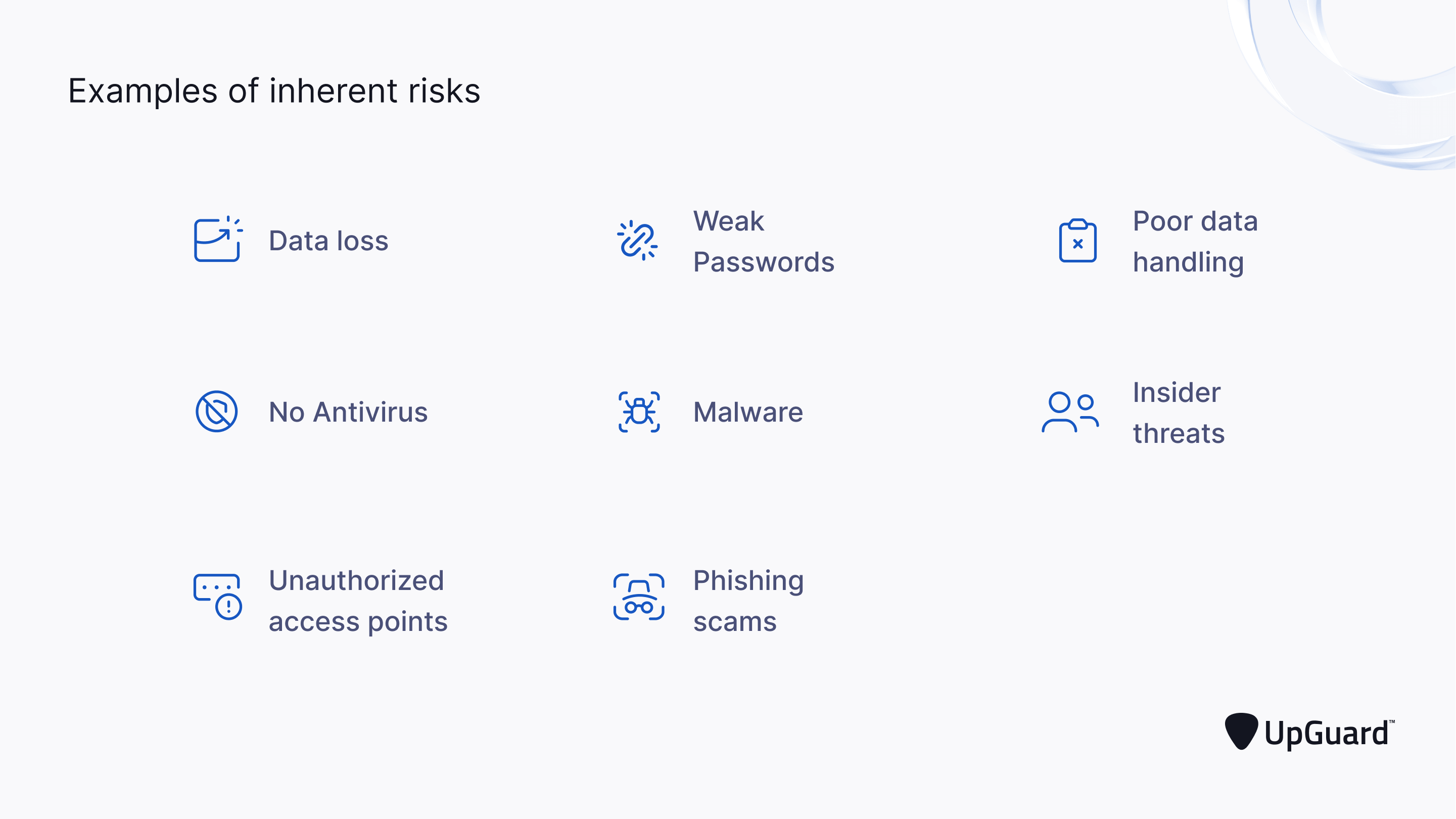 Examples of inherent risks

Data loss

Weak Passwords

Poor data handling

No Antivirus

Malware

Insider threats

Unauthorized access points

Phishing scams

UpGuard™